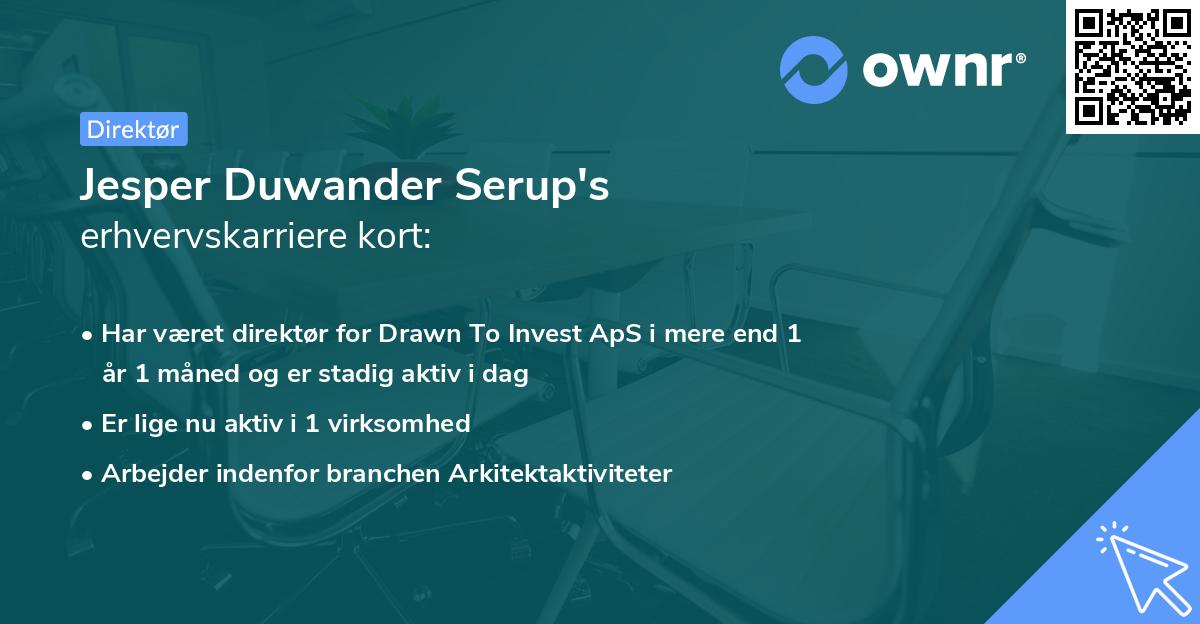 ownr®

Direktør

Jesper Duwander Serup's
erhvervskarriere kort:

• Har været direktør for Drawn To Invest ApS i mere end 1 år 1 måned og er stadig aktiv i dag
• Er lige nu aktiv i 1 virksomhed
• Arbejder indenfor branchen Arkitektaktiviteter